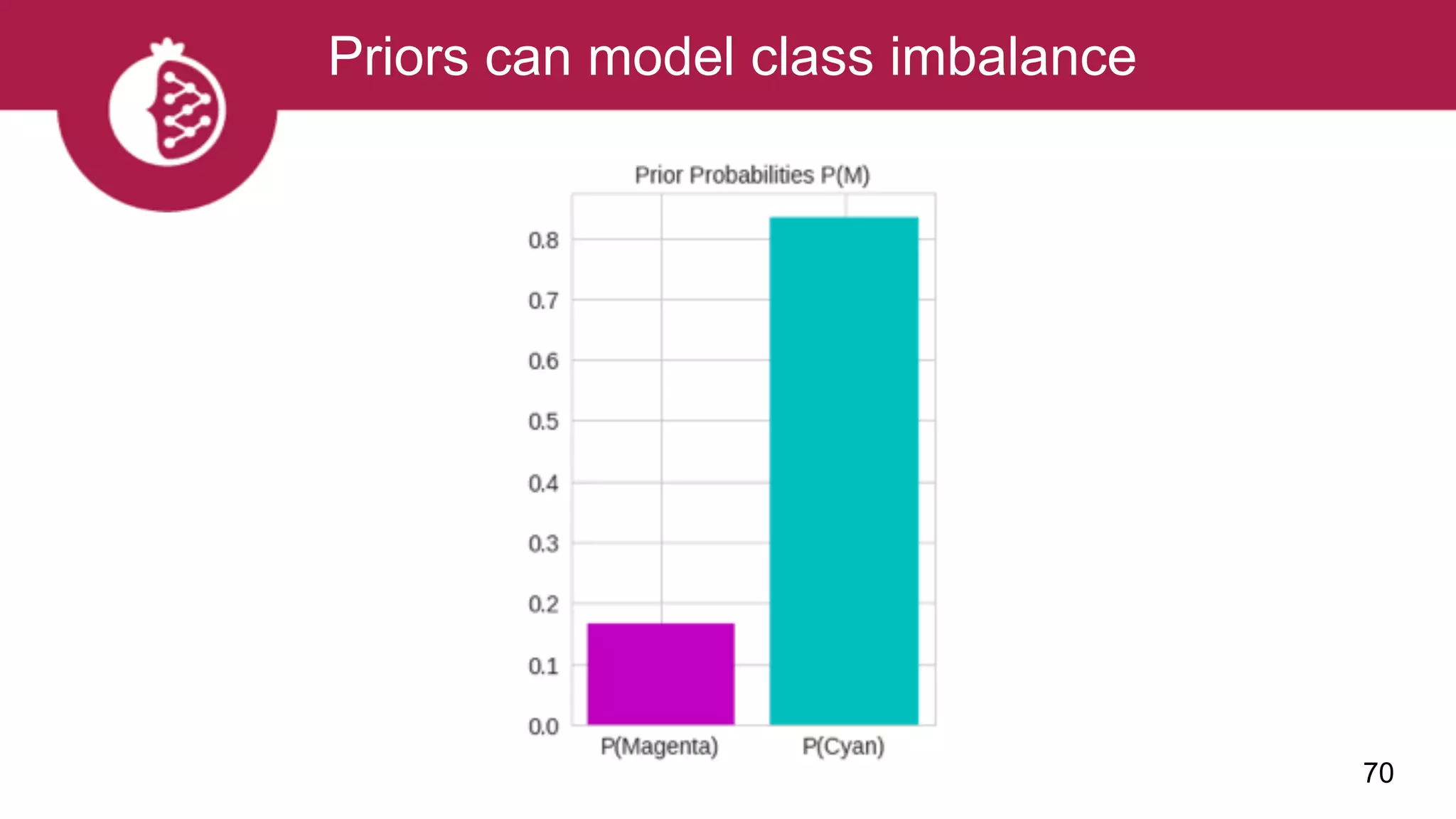 Priors can model class imbalance

Prior Probabilities P(M)

0.8
0.7
0.6
0.5
0.4
0.3
0.2
0.1
0.0

P(Magenta)
P(Cyan)

70